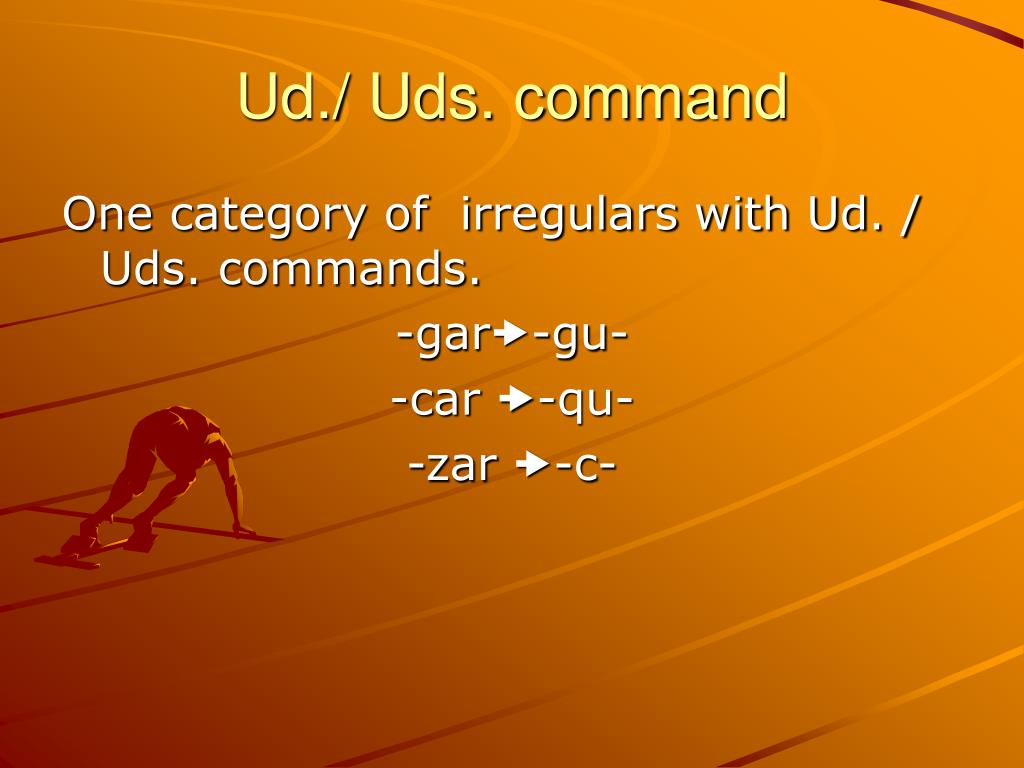 Ud./ Uds. command

One category of irregulars with Ud. / Uds. commands.

-gar→-gu-

-car →-qu-

-zar →-c-